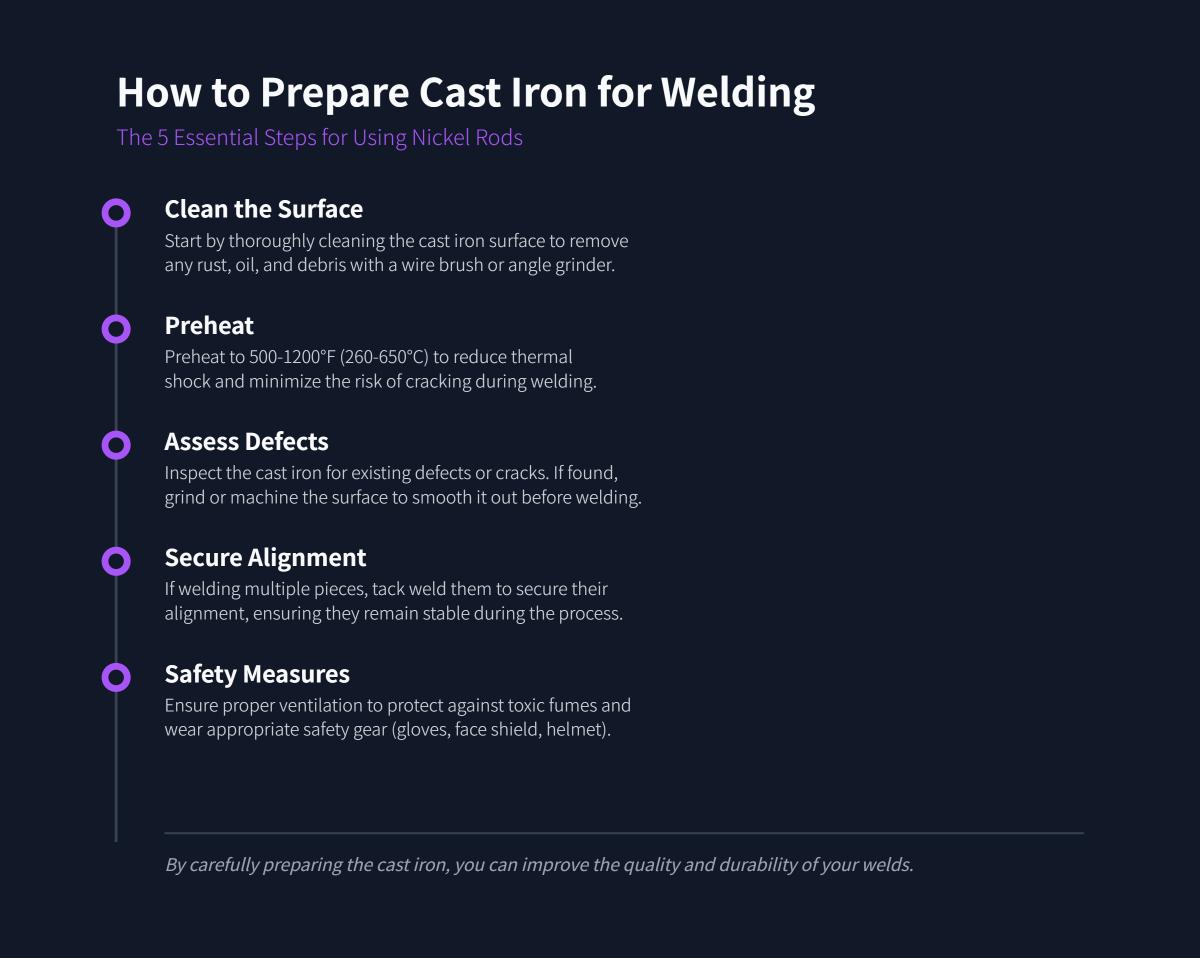 How to Prepare Cast Iron for Welding

The 5 Essential Steps for Using Nickel Rods

Clean the Surface

Start by thoroughly cleaning the cast iron surface to remove any rust, oil, and debris with a wire brush or angle grinder.

Preheat

Preheat to 500-1200°F (260-650°C) to reduce thermal shock and minimize the risk of cracking during welding.

Assess Defects

Inspect the cast iron for existing defects or cracks. If found, grind or machine the surface to smooth it out before welding.

Secure Alignment

If welding multiple pieces, tack weld them to secure their alignment, ensuring they remain stable during the process.

Safety Measures

Ensure proper ventilation to protect against toxic fumes and wear appropriate safety gear (gloves, face shield, helmet).

By carefully preparing the cast iron, you can improve the quality and durability of your welds.